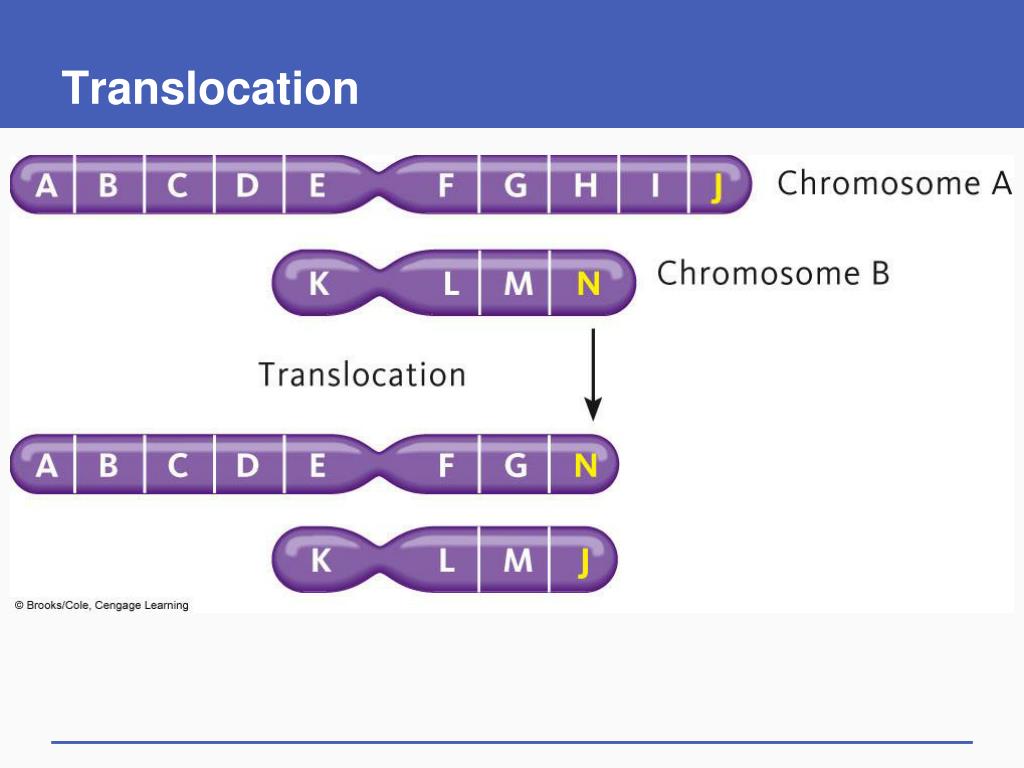 Translocation

A B C D E F G H I J Chromosome A

K L M N Chromosome B

Translocation

A B C D E F G N

K L M J

© Brooks/Cole, Cengage Learning